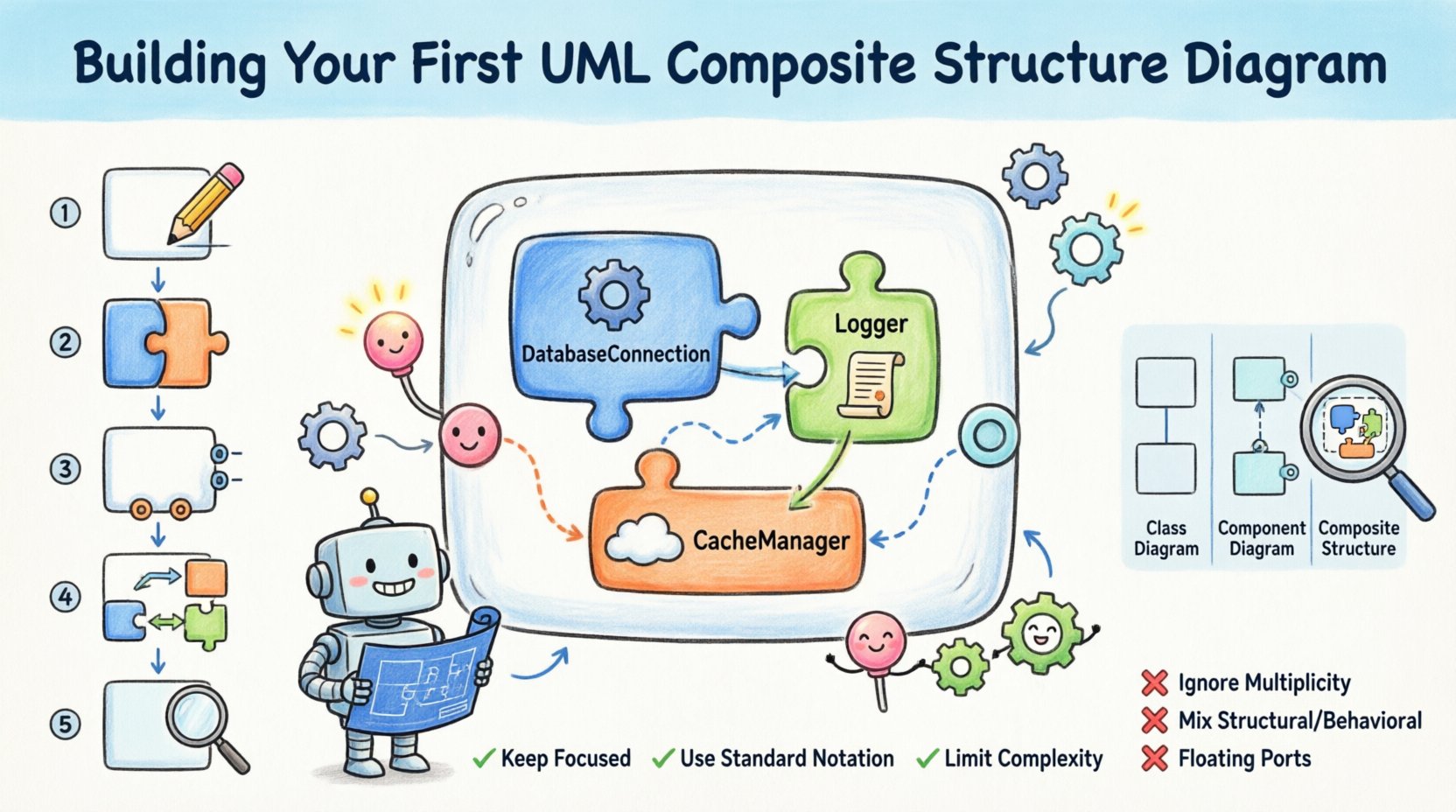 Building Your First UML Composite Structure Diagram

①
②
③
④
⑤

DatabaseConnection

Logger

CacheManager

Class Diagram

Component Diagram

Composite Structure

✓ Keep Focused ✓ Use Standard Notation ✓ Limit Complexity

✗ Ignore Multiplicity
✗ Mix Structural/Behavioral
✗ Floating Ports